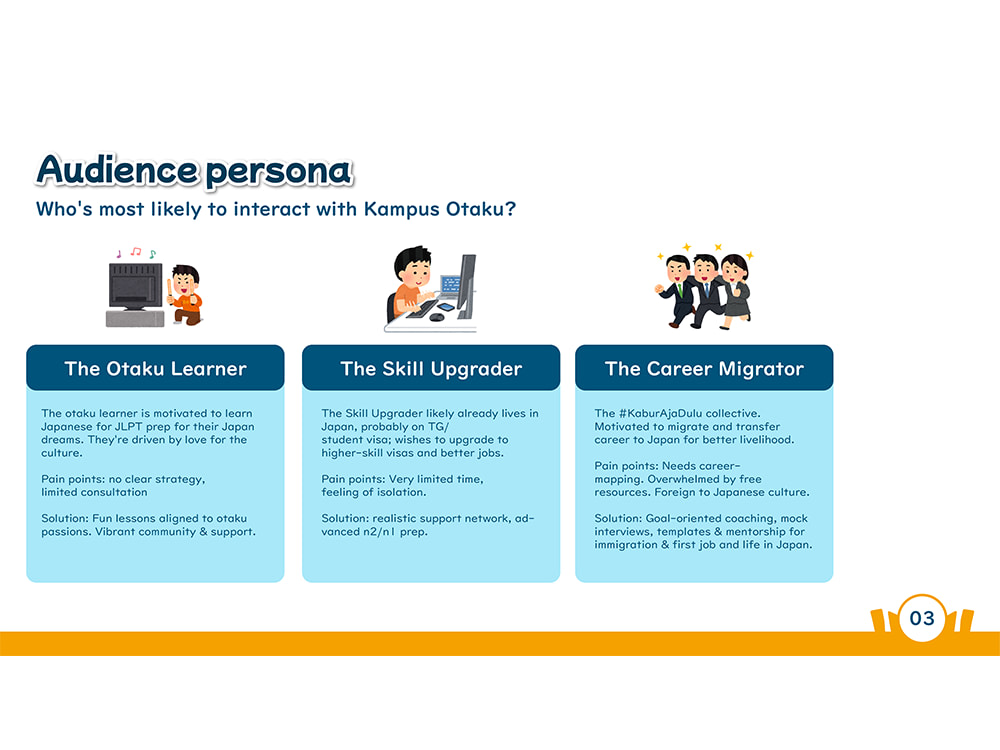 Audience persona

Who's most likely to interact with Kampus Otaku?

The Otaku Learner

The otaku learner is motivated to learn Japanese for JLPT prep for their Japan dreams. They're driven by love for the culture.

Pain points: no clear strategy, limited consultation

Solution: Fun lessons aligned to otaku passions. Vibrant community & support.

The Skill Upgrader

The Skill Upgrader likely already lives in Japan, probably on TG/ student visa; wishes to upgrade to higher-skill visas and better jobs.

Pain points: Very limited time, feeling of isolation.

Solution: realistic support network, advanced n2/n1 prep.

The Career Migrator

The #KaburAjaDulu collective. Motivated to migrate and transfer career to Japan for better livelihood.

Pain points: Needs career-mapping. Overwhelmed by free resources. Foreign to Japanese culture.

Solution: Goal-oriented coaching, mock interviews, templates & mentorship for immigration & first job and life in Japan.

03